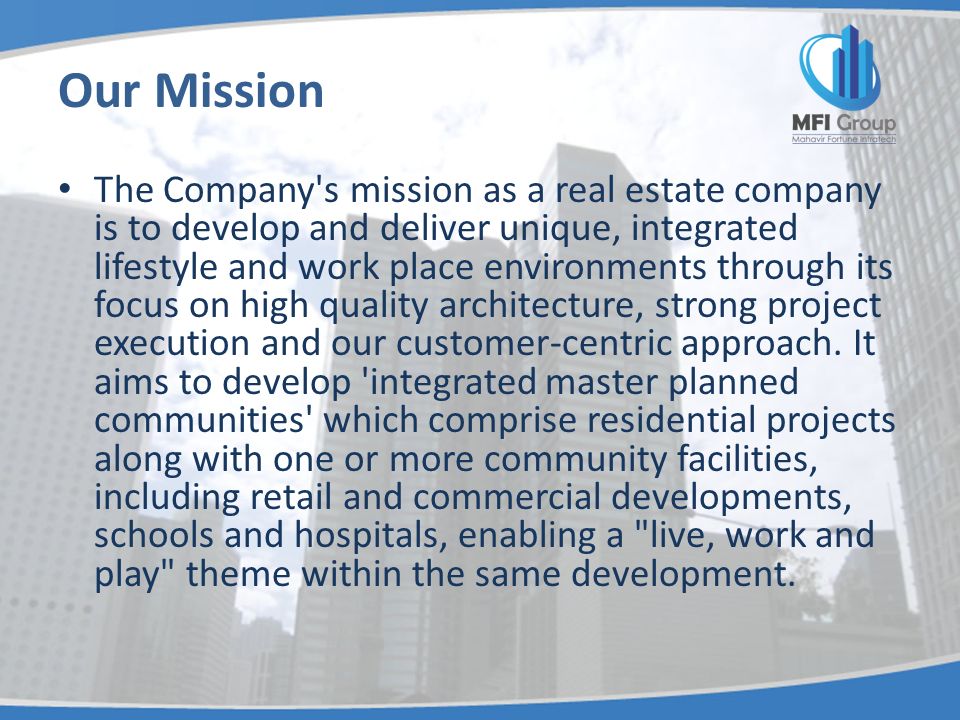 Our Mission

MFI Group
Mahavir Fortune Infratech

• The Company's mission as a real estate company is to develop and deliver unique, integrated lifestyle and work place environments through its focus on high quality architecture, strong project execution and our customer-centric approach. It aims to develop 'integrated master planned communities' which comprise residential projects along with one or more community facilities, including retail and commercial developments, schools and hospitals, enabling a "live, work and play" theme within the same development.